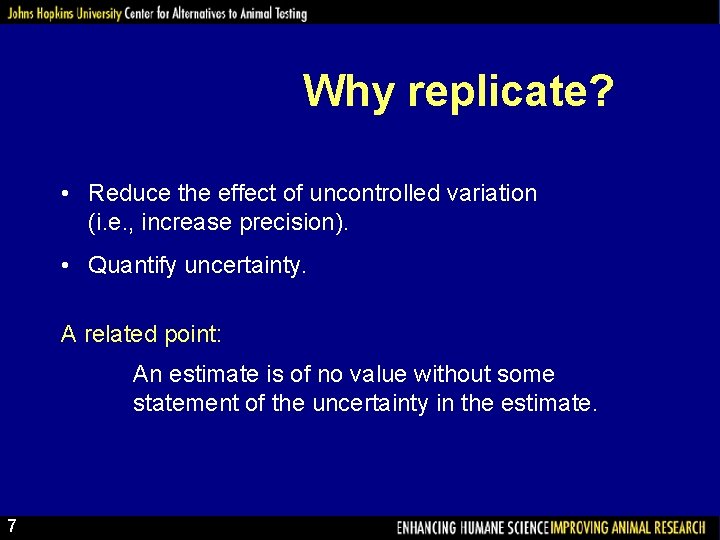 Johns Hopkins University Center for Alternatives to Animal Testing

Why replicate?

• Reduce the effect of uncontrolled variation (i.e., increase precision).

• Quantify uncertainty.

A related point:

An estimate is of no value without some statement of the uncertainty in the estimate.

7

ENHANCING HUMANE SCIENCE IMPROVING ANIMAL RESEARCH